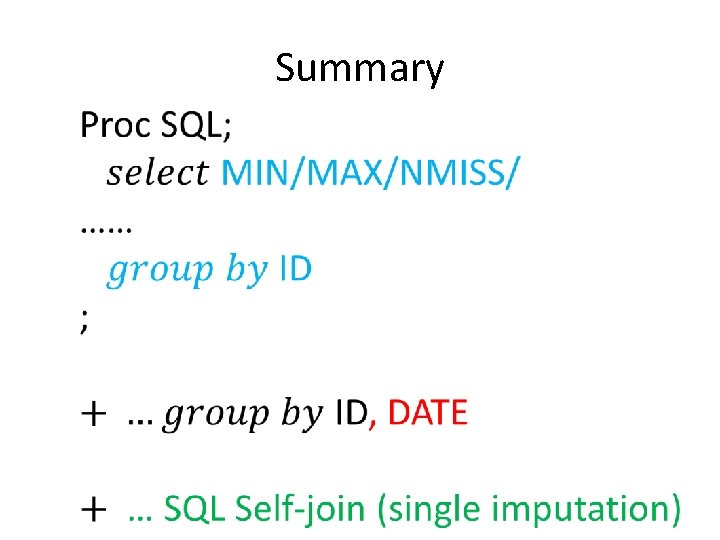 Summary

Proc SQL;
select MIN/MAX/NMISS/
……
group by ID
;

+ … group by ID, DATE

+ … SQL Self-join (single imputation)